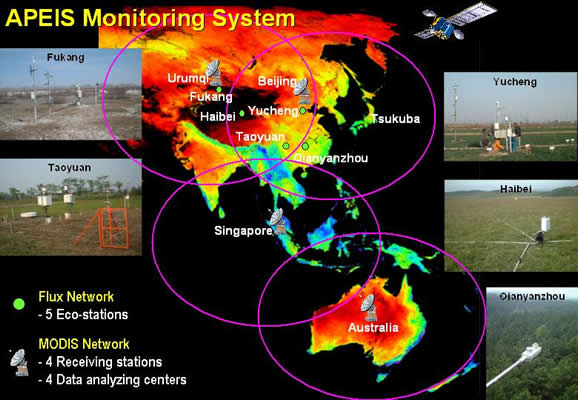 APEIS Monitoring System

Fukang

Taoyuan

Urumqi
Fukang
Haibei
Beijing
Yucheng
Taoyuan
Qianyanzhou
Tsukuba
Singapore
Australia

Yucheng

Haibei

Qianyanzhou

Flux Network
- 5 Eco-stations

MODIS Network
- 4 Receiving stations
- 4 Data analyzing centers